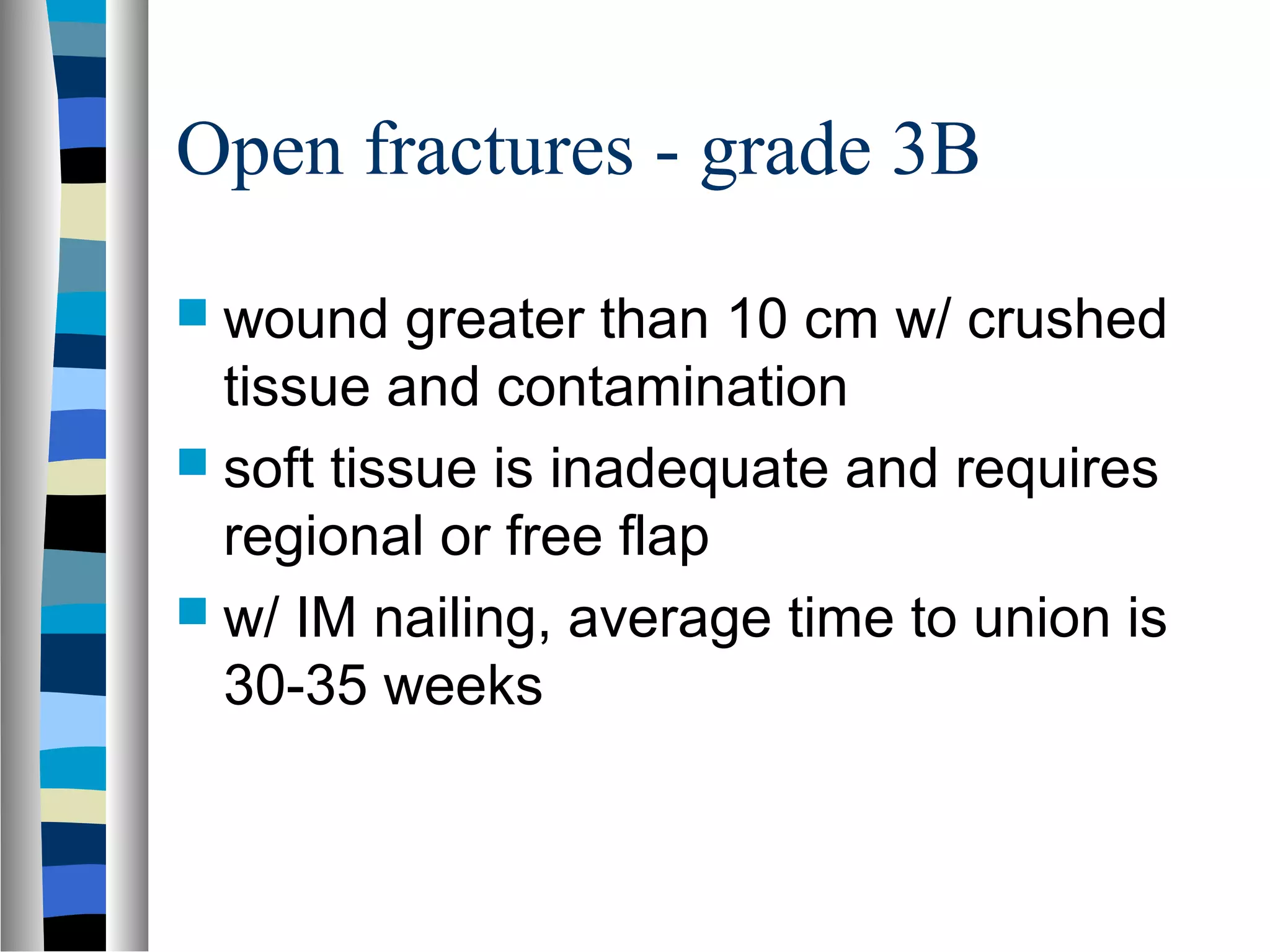 Open fractures - grade 3B

wound greater than 10 cm w/ crushed tissue and contamination

soft tissue is inadequate and requires regional or free flap

w/ IM nailing, average time to union is 30-35 weeks